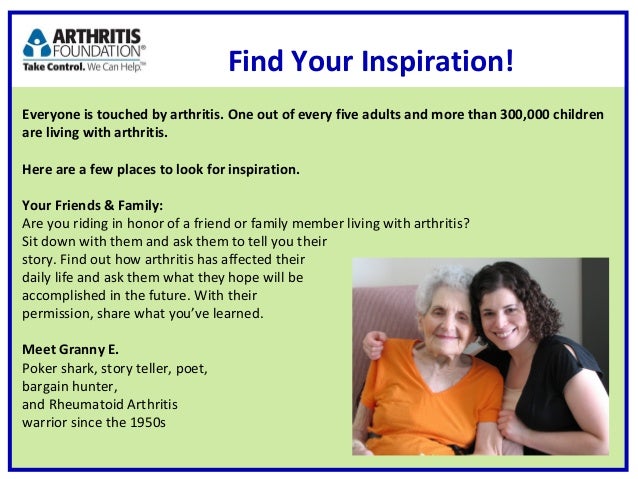 ARTHRITIS FOUNDATION®
Take Control. We Can Help.™

Find Your Inspiration!

Everyone is touched by arthritis. One out of every five adults and more than 300,000 children are living with arthritis.

Here are a few places to look for inspiration.

Your Friends & Family:
Are you riding in honor of a friend or family member living with arthritis? Sit down with them and ask them to tell you their story. Find out how arthritis has affected their daily life and ask them what they hope will be accomplished in the future. With their permission, share what you've learned.

Meet Granny E.
Poker shark, story teller, poet, bargain hunter, and Rheumatoid Arthritis warrior since the 1950s